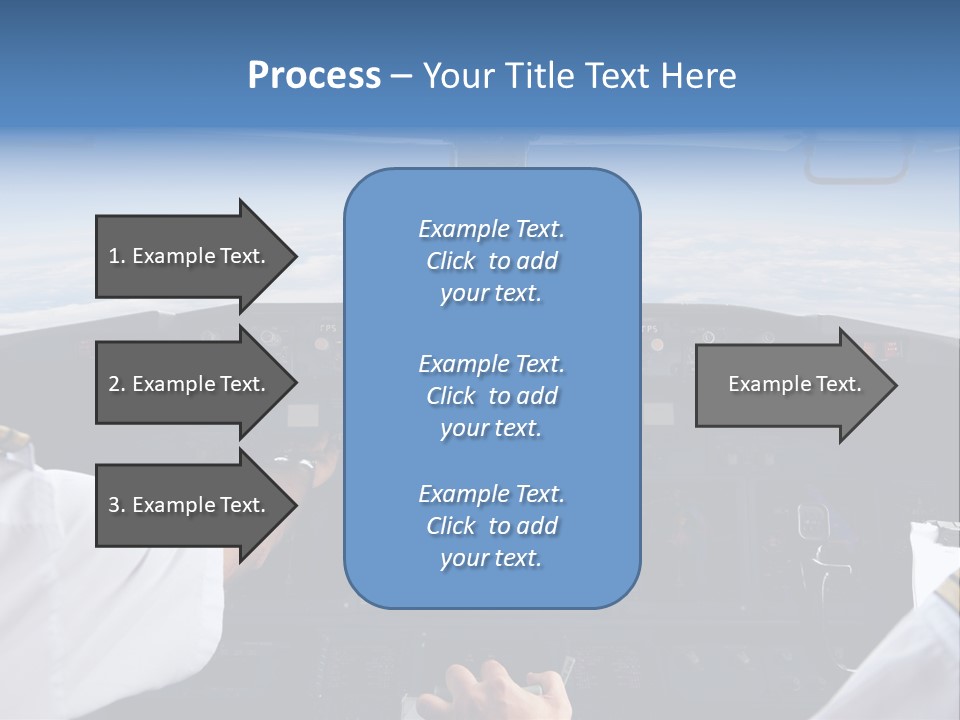 Process – Your Title Text Here

1. Example Text.

2. Example Text.

3. Example Text.

Example Text. Click to add your text.

Example Text. Click to add your text.

Example Text. Click to add your text.

Example Text.